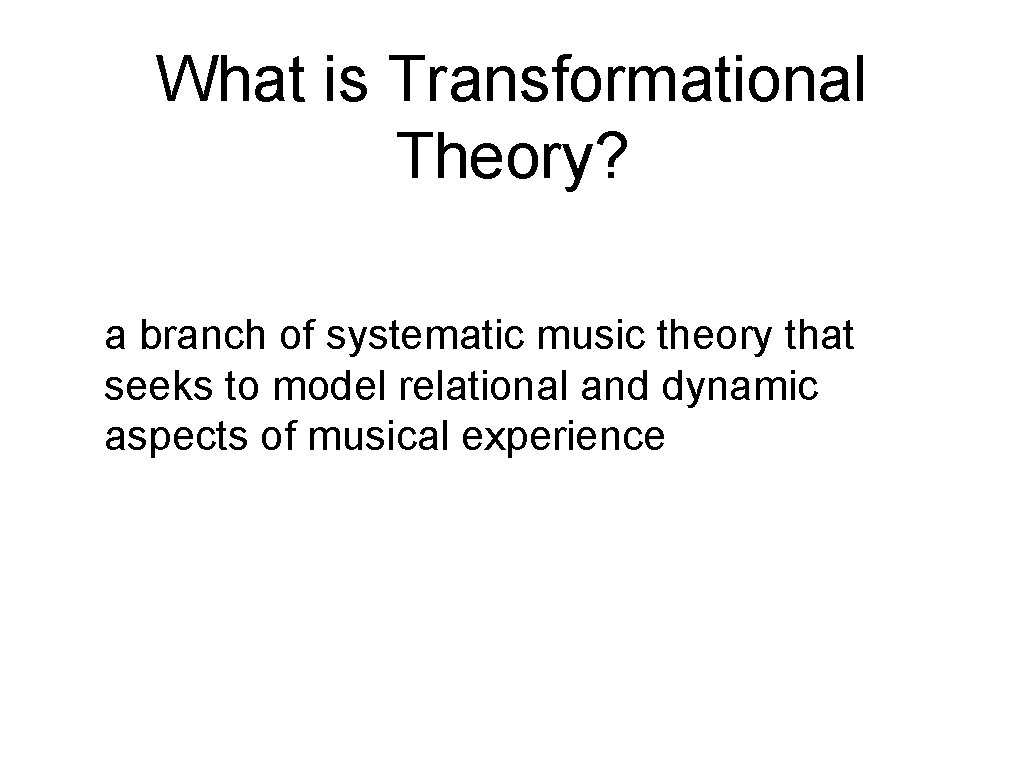 What is Transformational Theory?

a branch of systematic music theory that seeks to model relational and dynamic aspects of musical experience